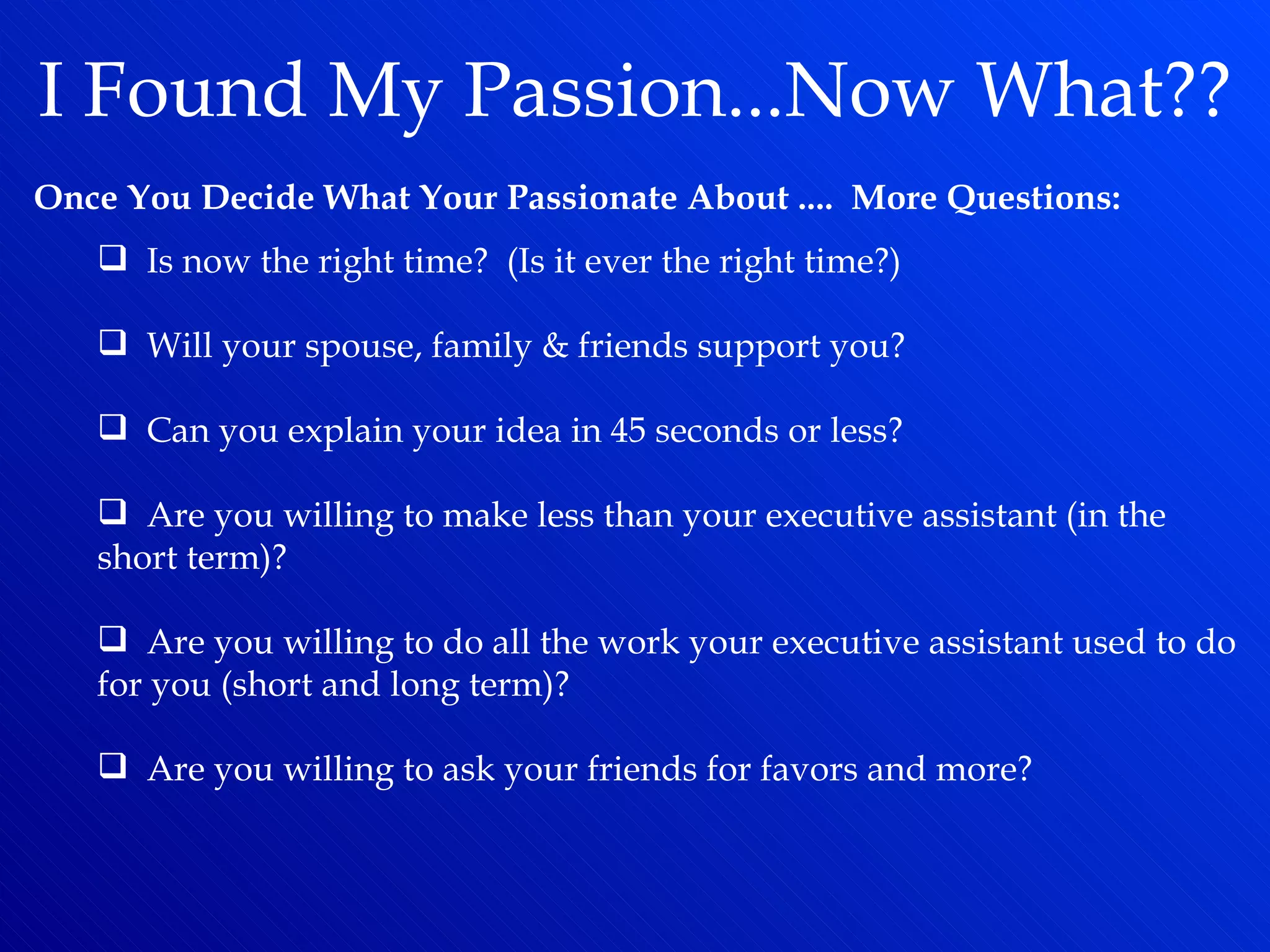 I Found My Passion...Now What??

Once You Decide What Your Passionate About .... More Questions:

❑ Is now the right time? (Is it ever the right time?)

❑ Will your spouse, family & friends support you?

❑ Can you explain your idea in 45 seconds or less?

❑ Are you willing to make less than your executive assistant (in the short term)?

❑ Are you willing to do all the work your executive assistant used to do for you (short and long term)?

❑ Are you willing to ask your friends for favors and more?